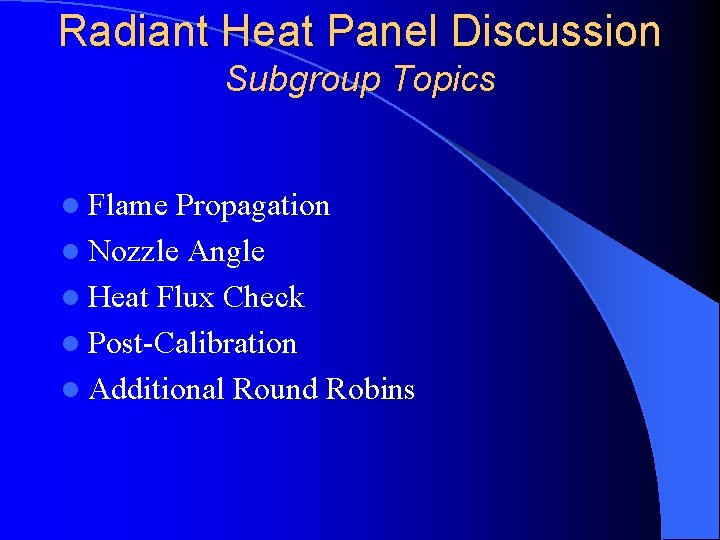 Radiant Heat Panel Discussion
Subgroup Topics

- Flame Propagation
- Nozzle Angle
- Heat Flux Check
- Post-Calibration
- Additional Round Robins